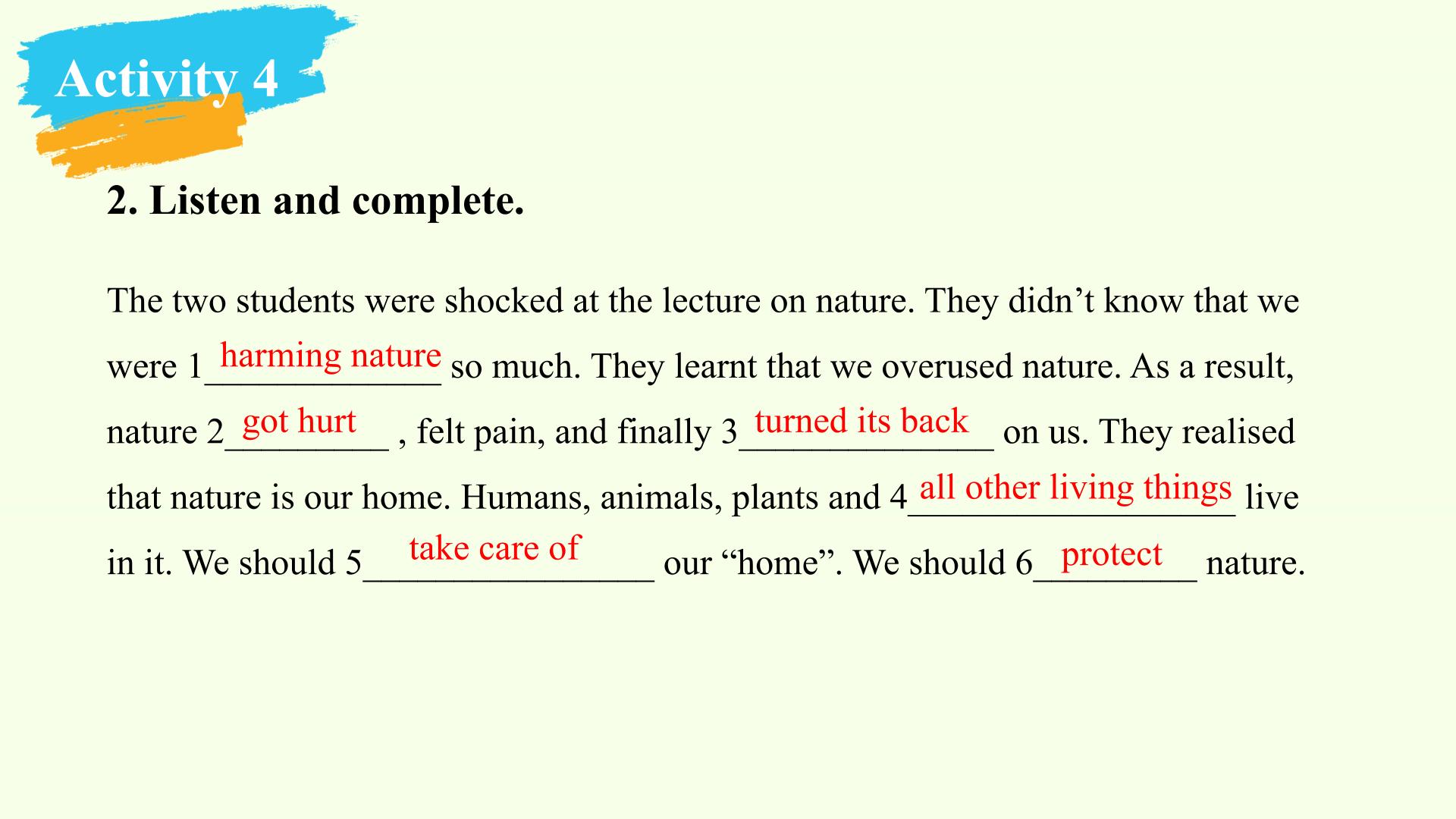 Activity 4

2. Listen and complete.

The two students were shocked at the lecture on nature. They didn't know that we were 1 harming nature so much. They learnt that we overused nature. As a result, nature 2 got hurt , felt pain, and finally 3 turned its back on us. They realised that nature is our home. Humans, animals, plants and 4 all other living things live in it. We should 5 take care of our "home". We should 6 protect nature.